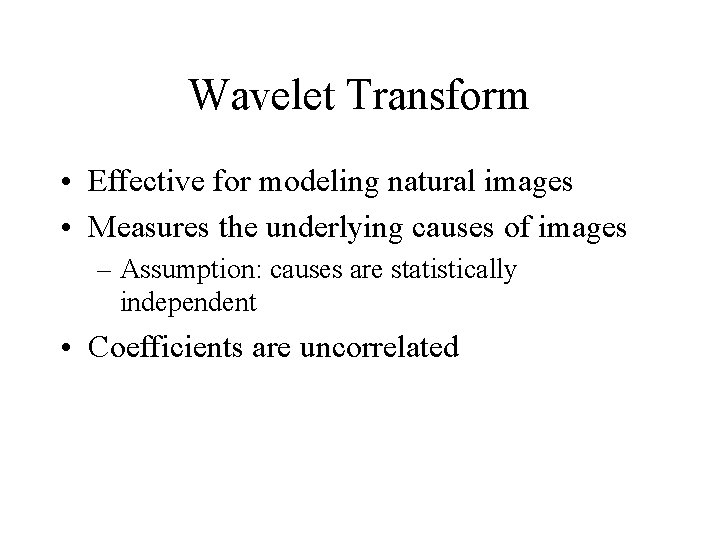 Wavelet Transform

• Effective for modeling natural images
• Measures the underlying causes of images
  – Assumption: causes are statistically independent
• Coefficients are uncorrelated